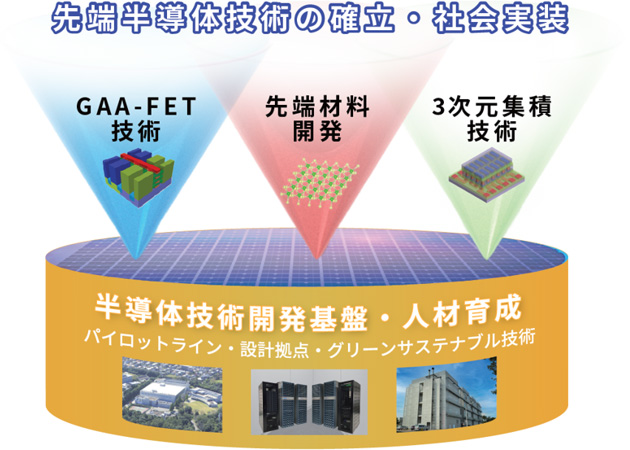 先端半導体技術の確立・社会実装

GAA-FET 技術

先端材料 開発

3次元集積 技術

半導体技術開発基盤・人材育成
パイロットライン・設計拠点・グリーンサステナブル技術